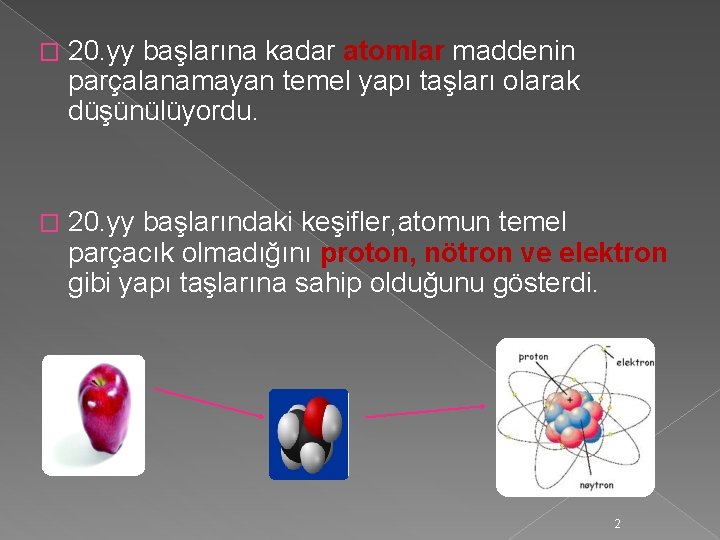 20.yy başlarına kadar atomlar maddenin parçalanamayan temel yapı taşları olarak düşünülüyordu.

20.yy başlarındaki keşifler,atomun temel parçacık olmadığını proton, nötron ve elektron gibi yapı taşlarına sahip olduğunu gösterdi.

proton
elektron
nøytron

2